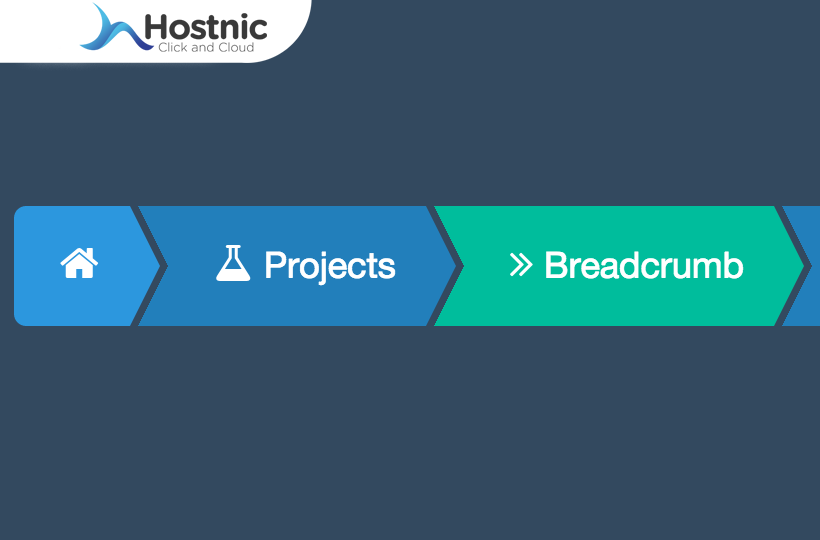 Hostnic
Click and Cloud

Projects

» Breadcrumb